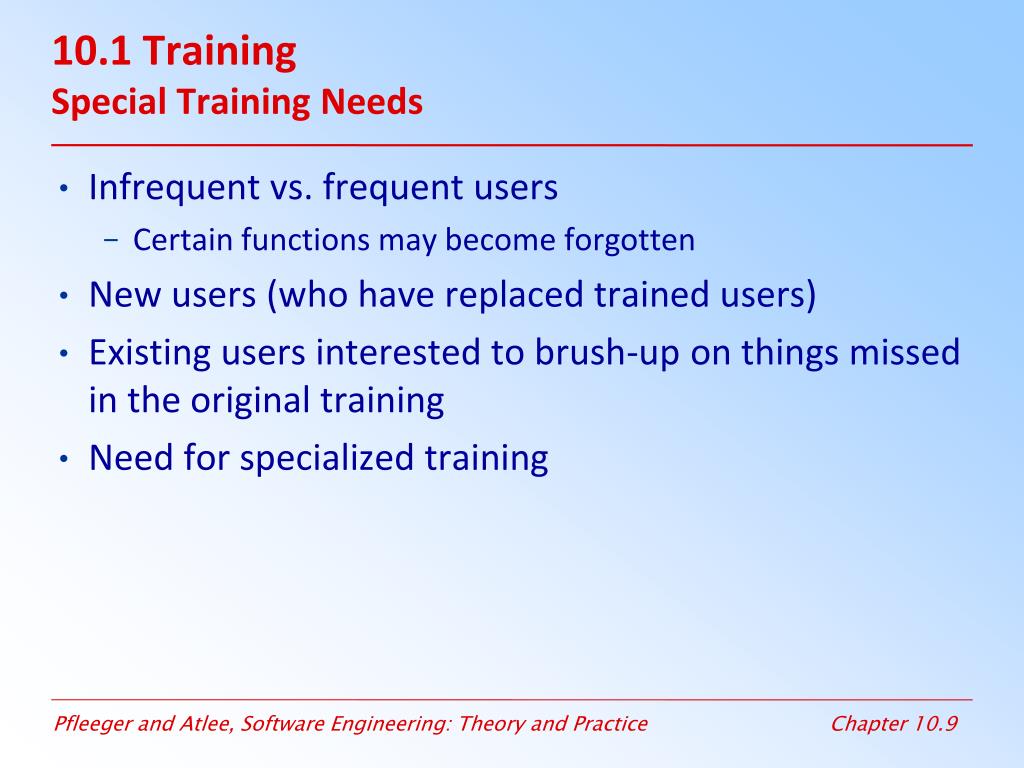 10.1 Training
Special Training Needs

• Infrequent vs. frequent users
  – Certain functions may become forgotten
• New users (who have replaced trained users)
• Existing users interested to brush-up on things missed in the original training
• Need for specialized training

Pfleeger and Atlee, Software Engineering: Theory and Practice

Chapter 10.9